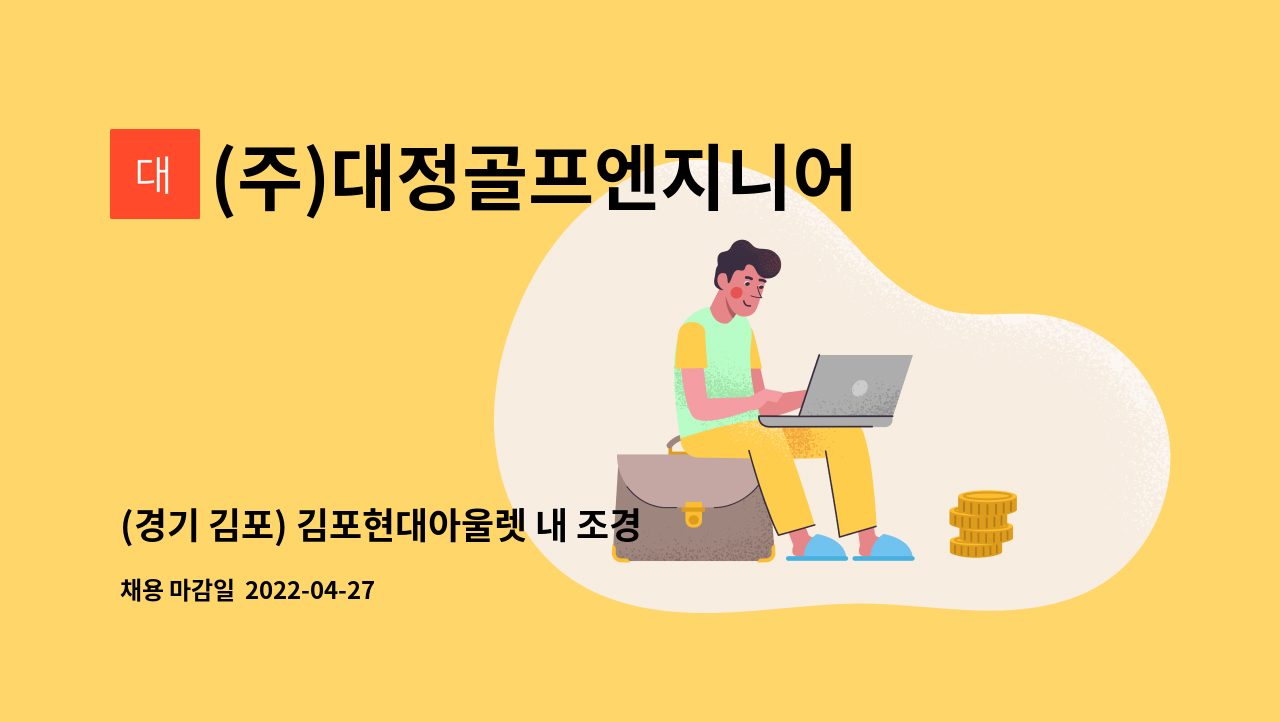 대 (주)대정골프엔지니어

(경기 김포) 김포현대아울렛 내 조경

채용 마감일 2022-04-27